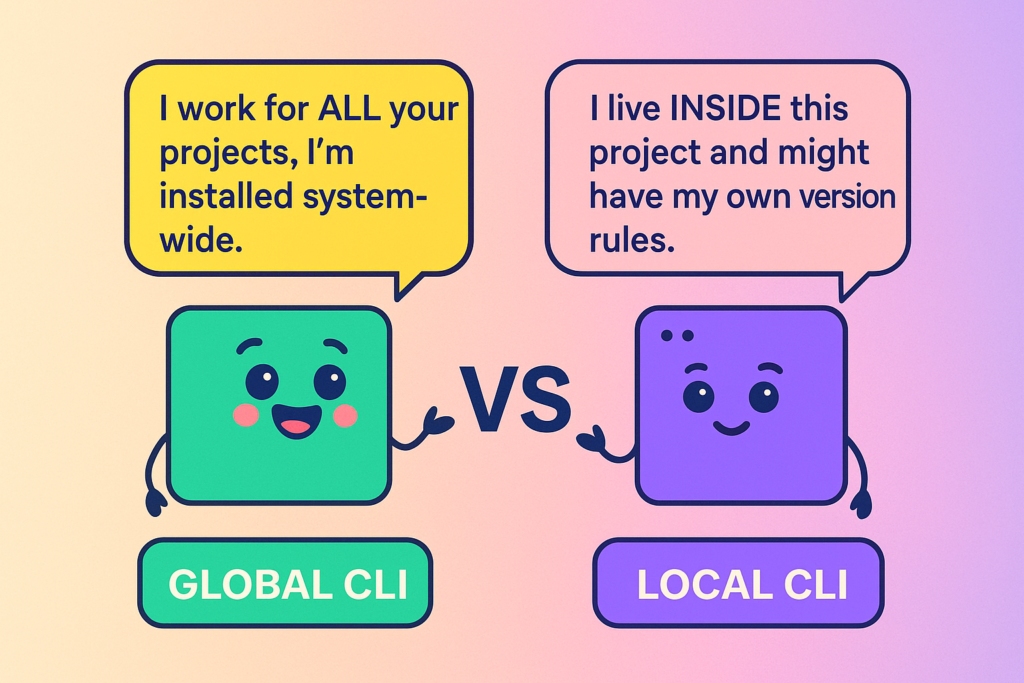 I work for ALL your projects, I'm installed system-wide.

I live INSIDE this project and might have my own version rules.

VS

GLOBAL CLI

LOCAL CLI